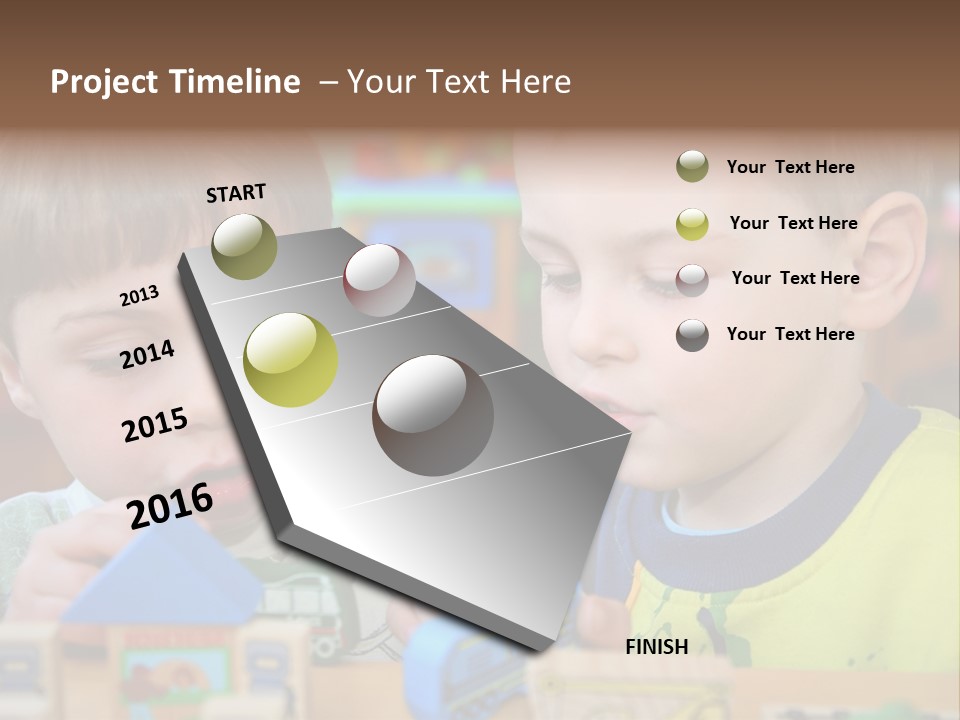 Project Timeline – Your Text Here

START

2013

2014

2015

2016

FINISH

Your Text Here

Your Text Here

Your Text Here

Your Text Here